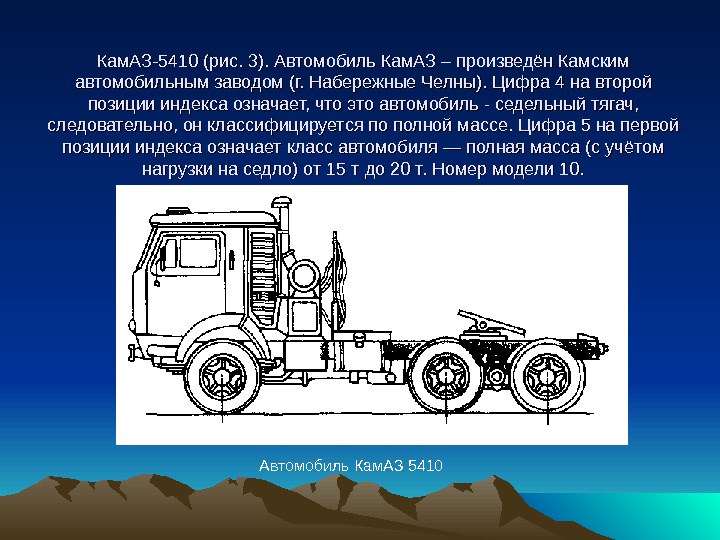 КамАЗ-5410 (рис. 3). Автомобиль КамАЗ – произведён Камским автомобильным заводом (г. Набережные Челны). Цифра 4 на второй позиции индекса означает, что это автомобиль - седельный тягач, следовательно, он классифицируется по полной массе. Цифра 5 на первой позиции индекса означает класс автомобиля — полная масса (с учётом нагрузки на седло) от 15 т до 20 т. Номер модели 10.

Автомобиль КамАЗ 5410